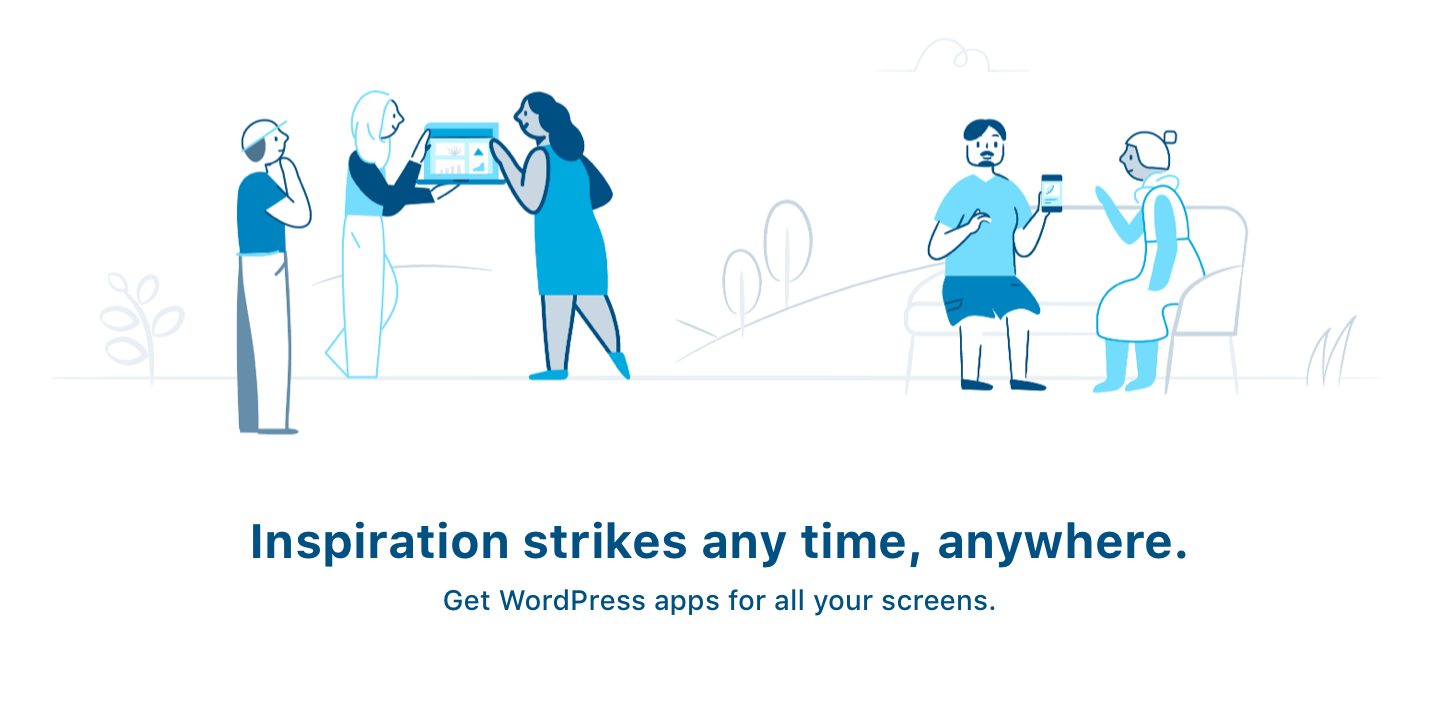 Inspiration strikes any time, anywhere.

Get WordPress apps for all your screens.